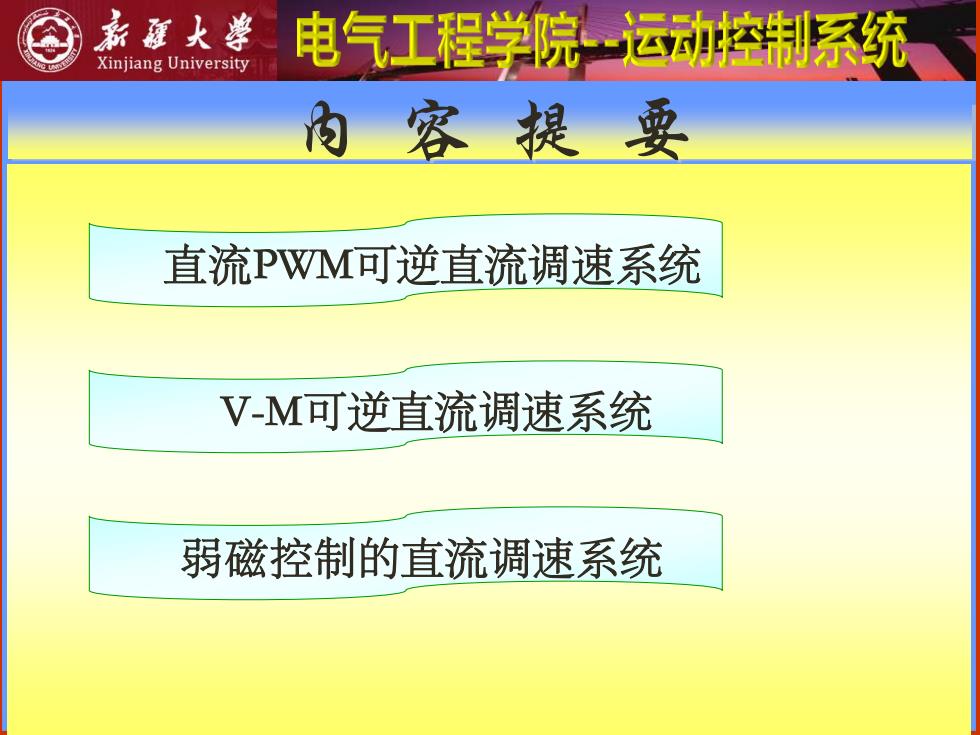 新疆大学
Xinjiang University

电气工程学院--运动控制系统

内 容 提 要

直流PWM可逆直流调速系统

V-M可逆直流调速系统

弱磁控制的直流调速系统